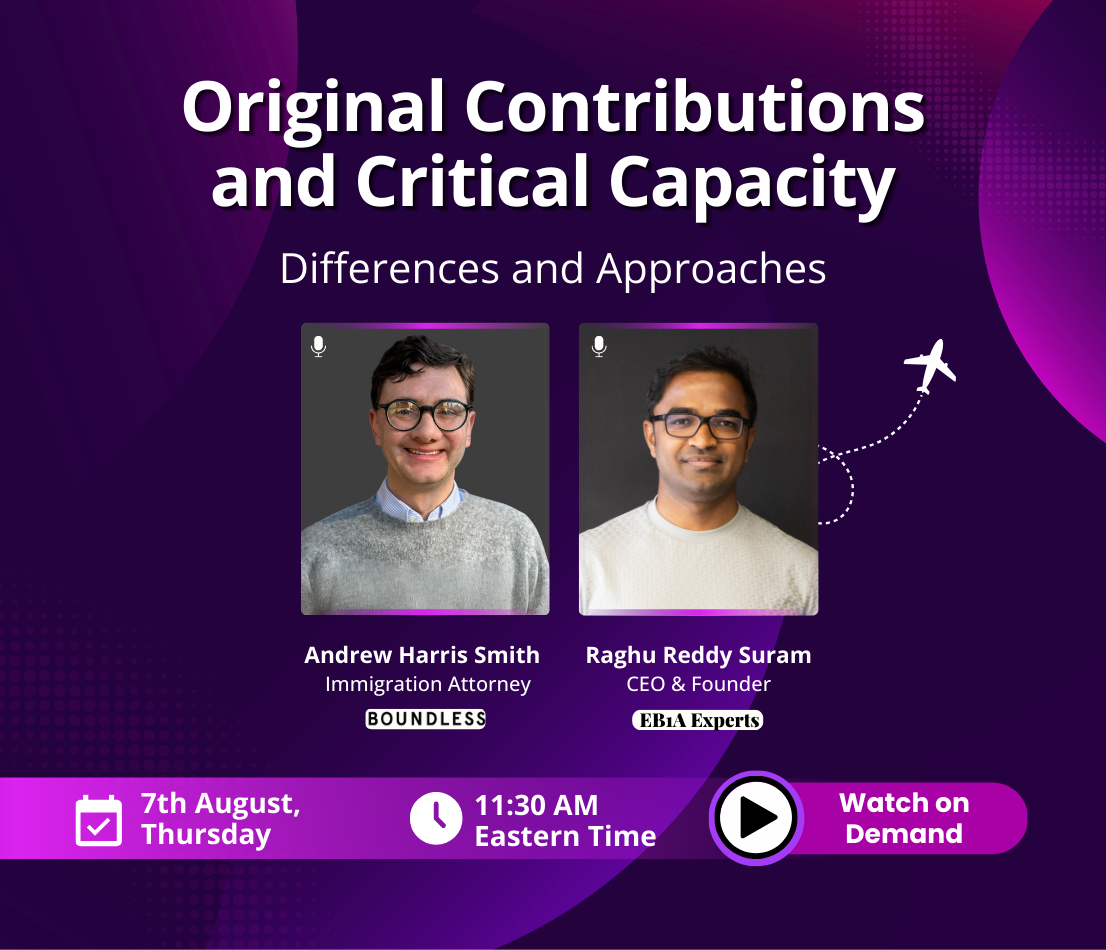 Original Contributions and Critical Capacity

Differences and Approaches

Andrew Harris Smith
Immigration Attorney
BOUNDLESS

Raghu Reddy Suram
CEO & Founder
EB1A Experts

7th August, Thursday

11:30 AM Eastern Time

Watch on Demand